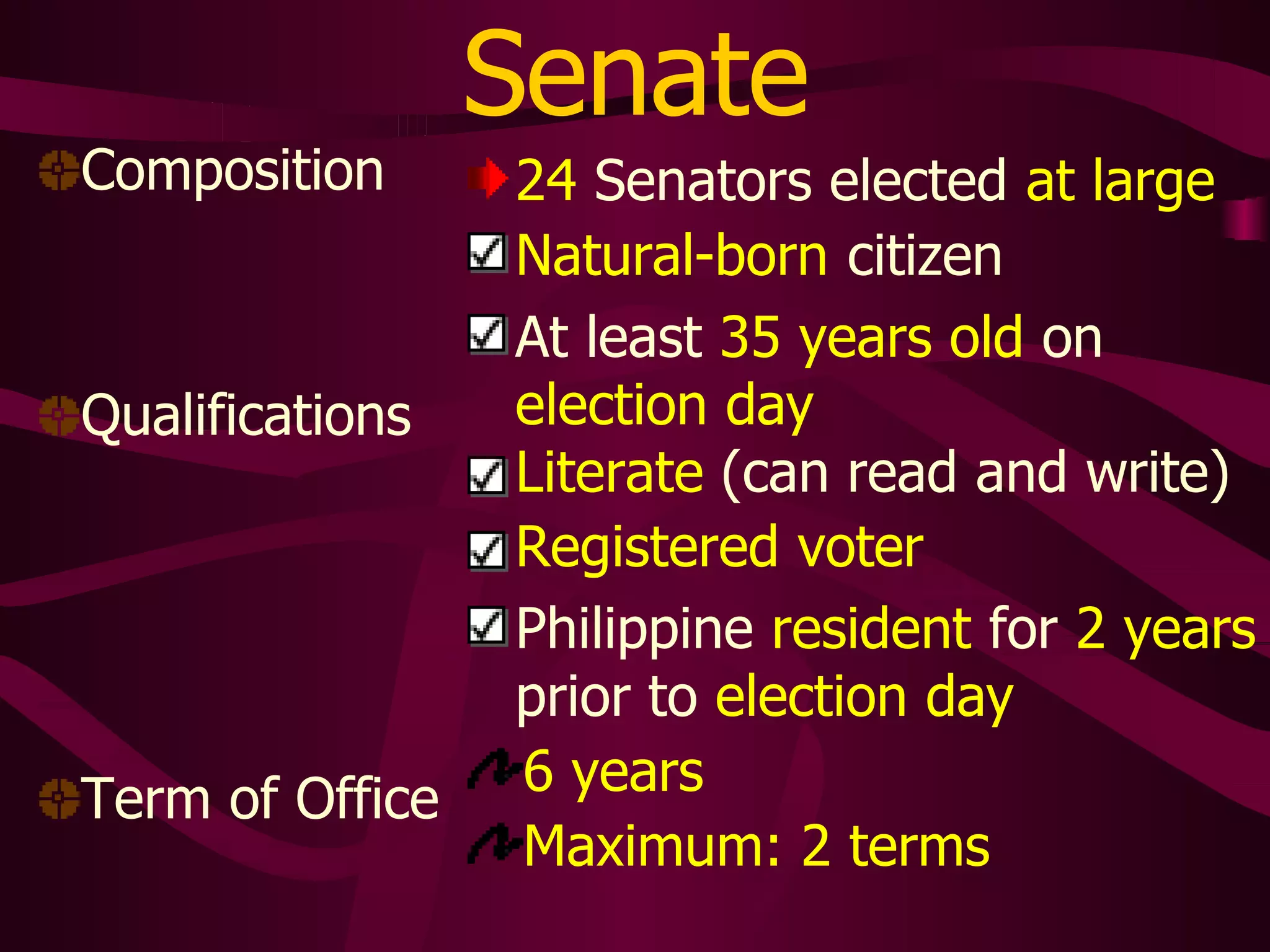 Senate

Composition

Qualifications

Term of Office

24 Senators elected at large

Natural-born citizen

At least 35 years old on election day

Literate (can read and write)

Registered voter

Philippine resident for 2 years prior to election day

6 years

Maximum: 2 terms